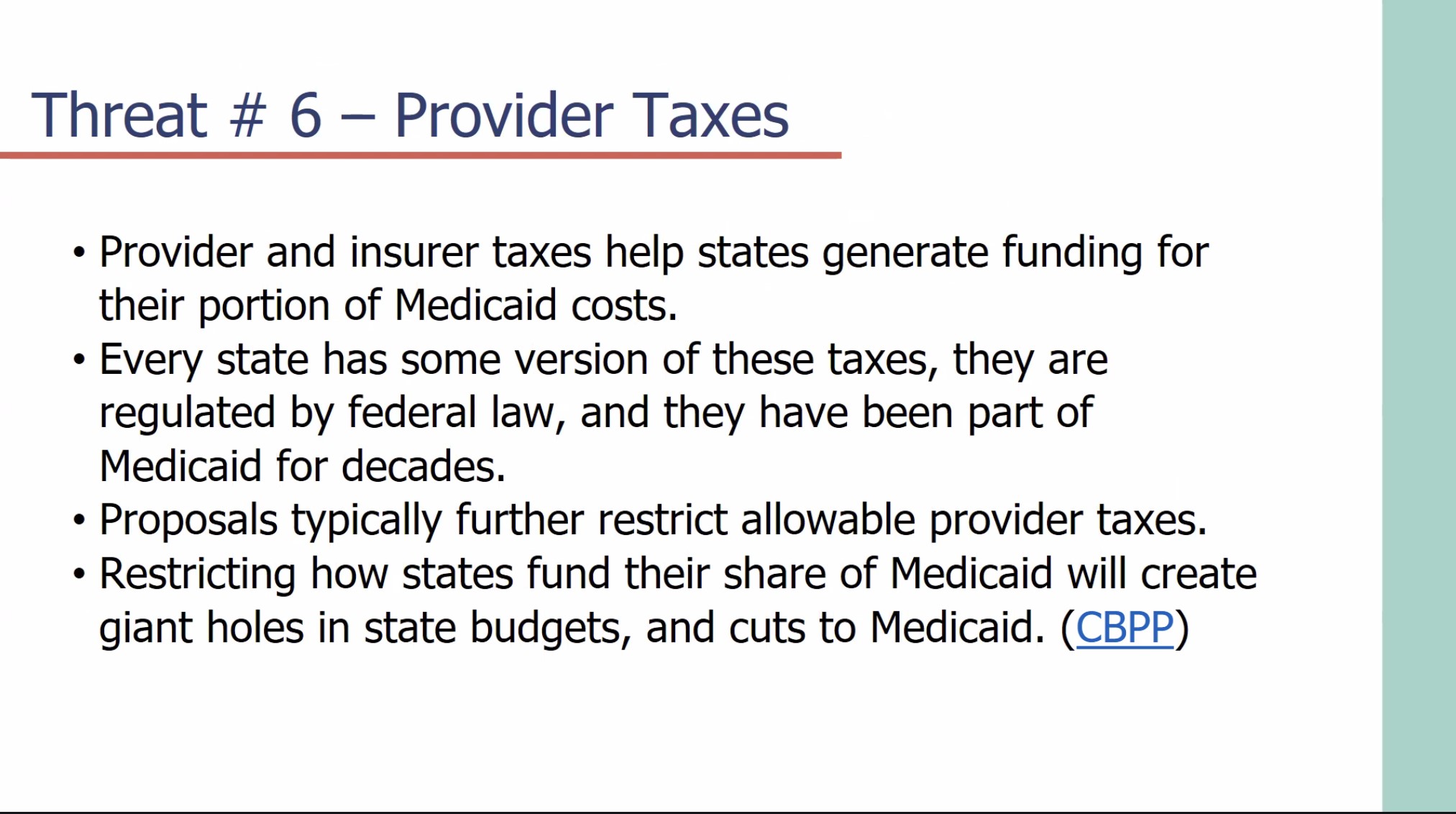 Threat # 6 – Provider Taxes

• Provider and insurer taxes help states generate funding for their portion of Medicaid costs.
• Every state has some version of these taxes, they are regulated by federal law, and they have been part of Medicaid for decades.
• Proposals typically further restrict allowable provider taxes.
• Restricting how states fund their share of Medicaid will create giant holes in state budgets, and cuts to Medicaid. (CBPP)